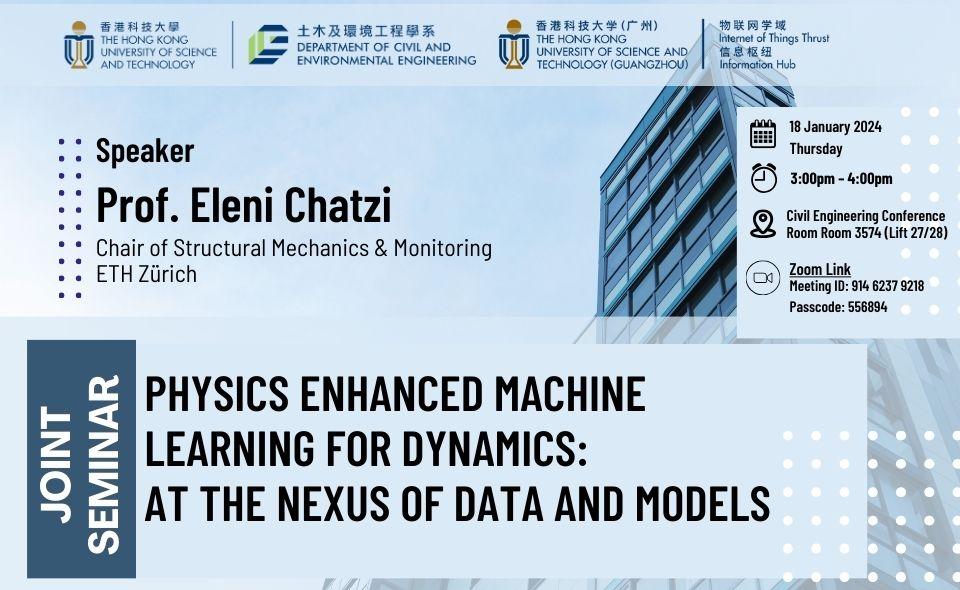 香港科技大學
THE HONG KONG UNIVERSITY OF SCIENCE AND TECHNOLOGY

土木及環境工程學系
DEPARTMENT OF CIVIL AND ENVIRONMENTAL ENGINEERING

香港科技大学(广州)
THE HONG KONG UNIVERSITY OF SCIENCE AND TECHNOLOGY (GUANGZHOU)

物联网学域
Internet of Things Thrust
信息枢纽
Information Hub

Speaker
Prof. Eleni Chatzi
Chair of Structural Mechanics & Monitoring
ETH Zürich

18 January 2024
Thursday

3:00pm - 4:00pm

Civil Engineering Conference Room Room 3574 (Lift 27/28)

Zoom Link
Meeting ID: 914 6237 9218
Passcode: 556894

JOINT SEMINAR

PHYSICS ENHANCED MACHINE LEARNING FOR DYNAMICS: AT THE NEXUS OF DATA AND MODELS